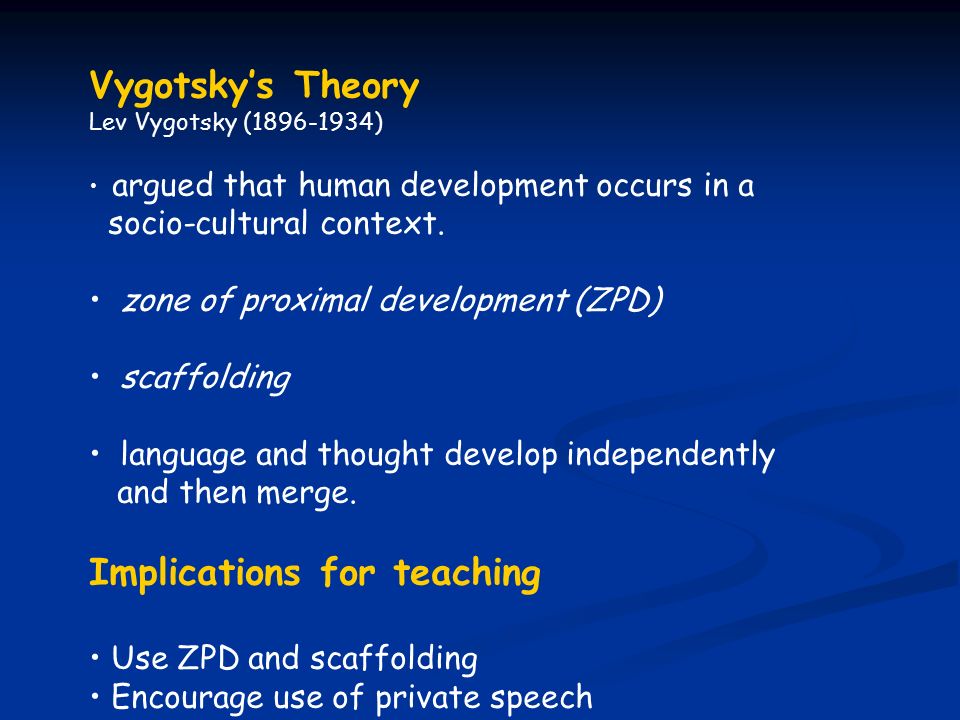 Vygotsky's Theory
Lev Vygotsky (1896-1934)

• argued that human development occurs in a socio-cultural context.

• zone of proximal development (ZPD)

• scaffolding

• language and thought develop independently and then merge.

Implications for teaching

• Use ZPD and scaffolding
• Encourage use of private speech